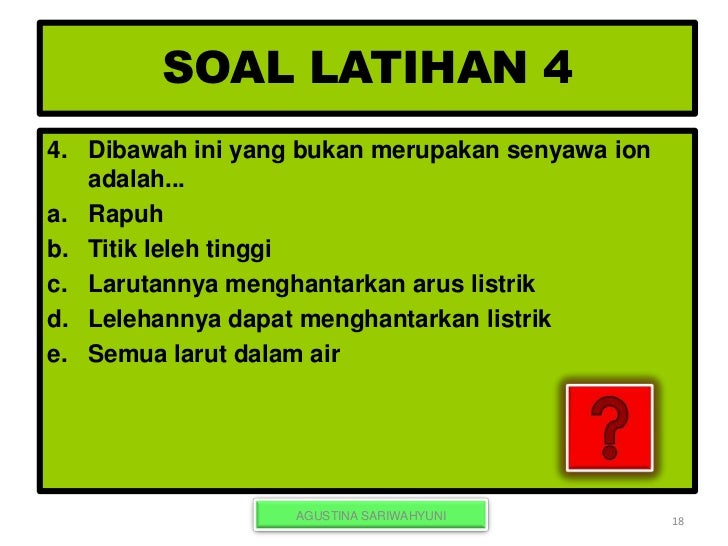 SOAL LATIHAN 4

4. Dibawah ini yang bukan merupakan senyawa ion adalah...
a. Rapuh
b. Titik leleh tinggi
c. Larutannya menghantarkan arus listrik
d. Lelehannya dapat menghantarkan listrik
e. Semua larut dalam air

?

AGUSTINA SARIWAHYUNI

18